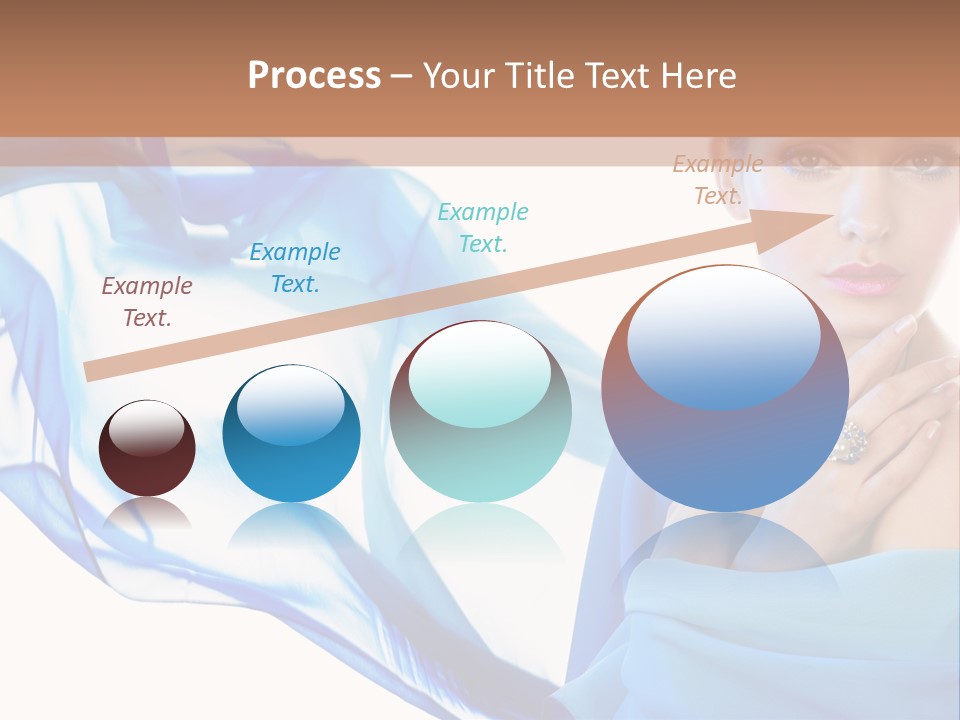 Process – Your Title Text Here

Example Text.

Example Text.

Example Text.

Example Text.